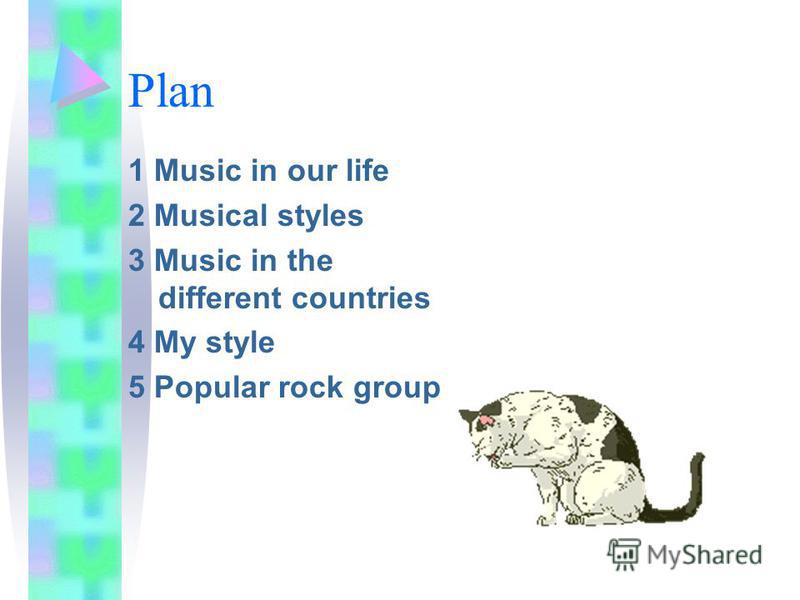 Plan

1 Music in our life

2 Musical styles

3 Music in the different countries

4 My style

5 Popular rock group

MyShared